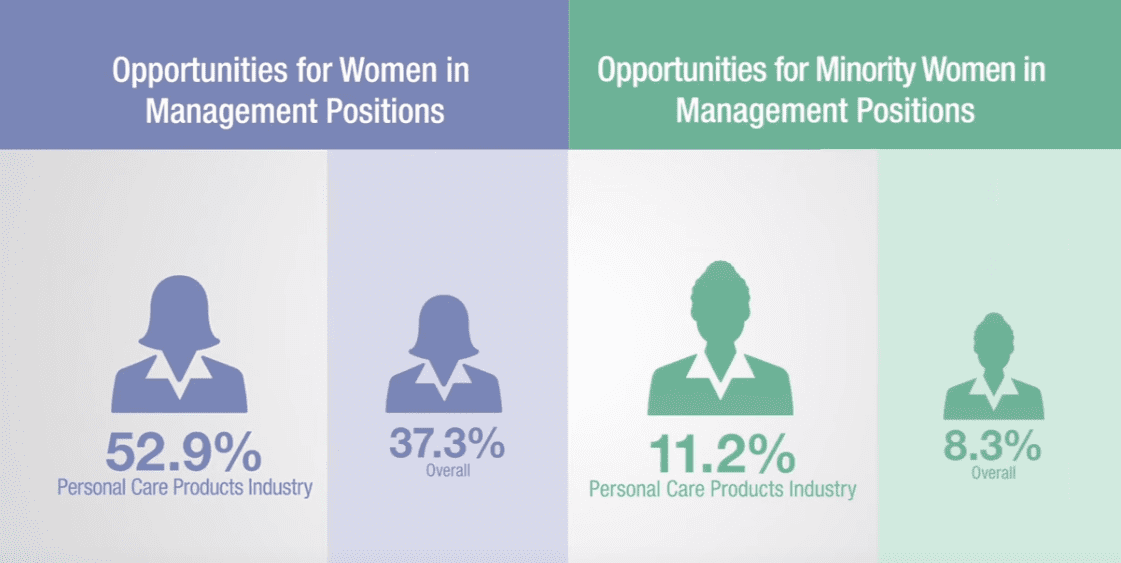 Opportunities for Women in Management Positions

52.9%
Personal Care Products Industry

37.3%
Overall

Opportunities for Minority Women in Management Positions

11.2%
Personal Care Products Industry

8.3%
Overall